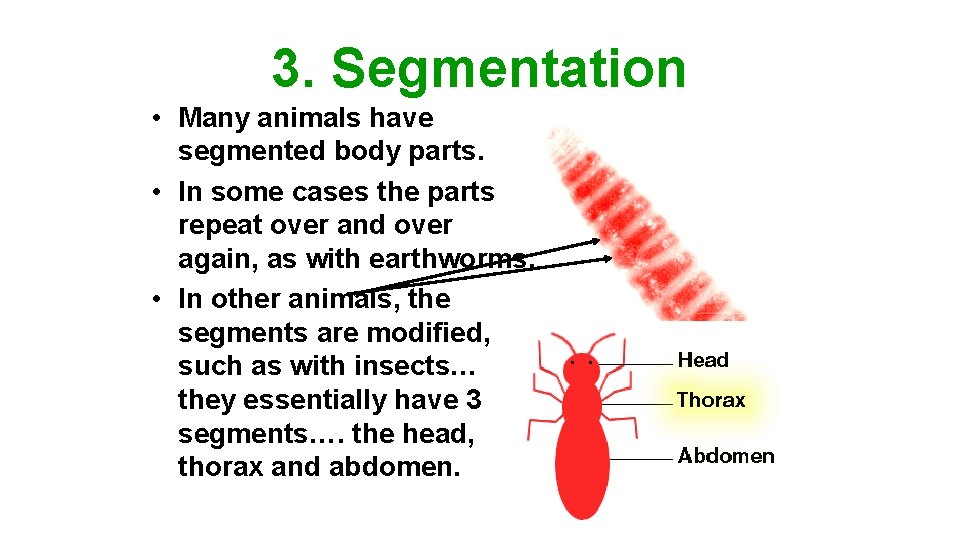 3. Segmentation

• Many animals have segmented body parts.
• In some cases the parts repeat over and over again, as with earthworms.
• In other animals, the segments are modified, such as with insects… they essentially have 3 segments…. the head, thorax and abdomen.

Head
Thorax
Abdomen